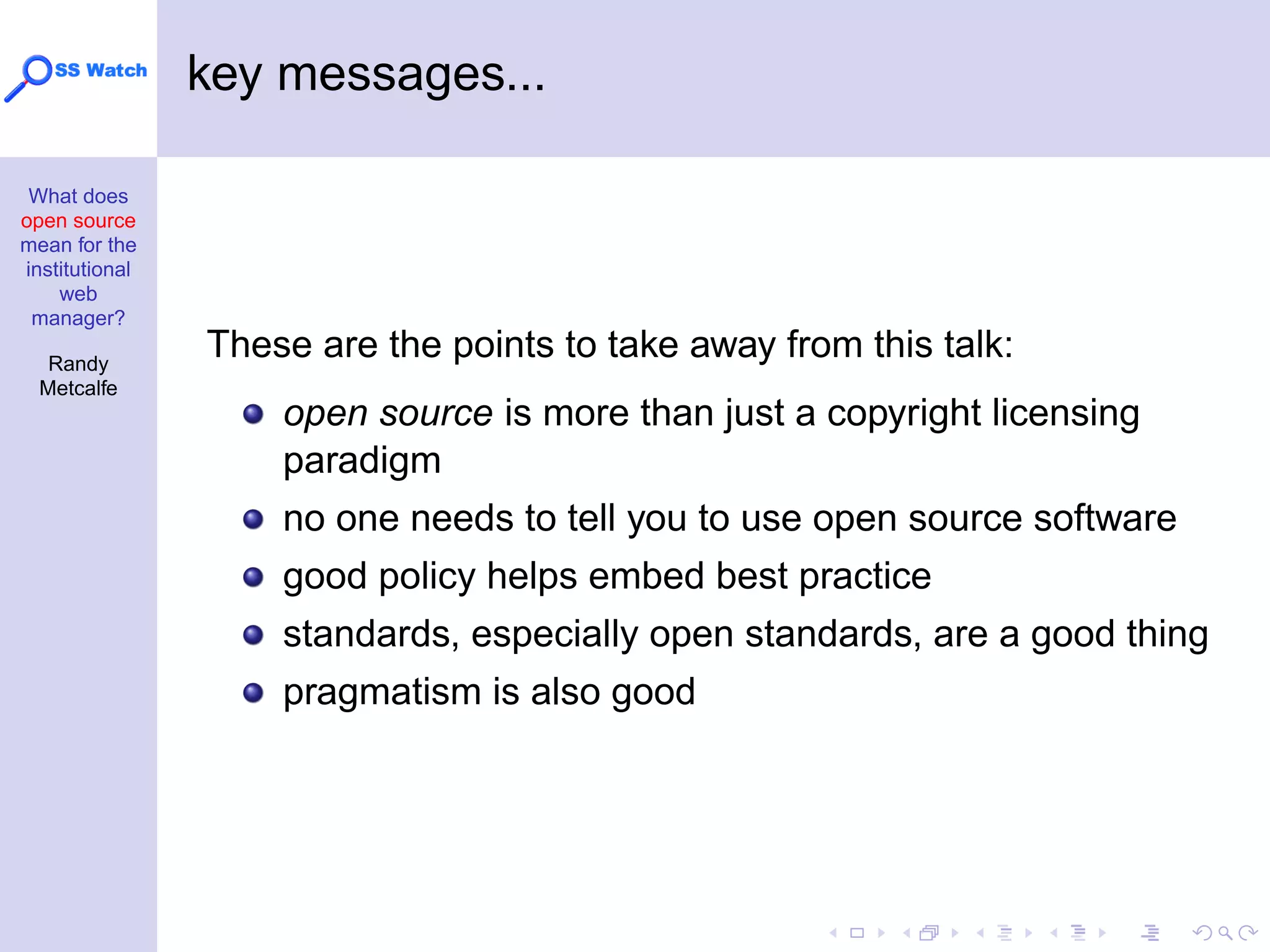 OSS Watch

key messages...

What does open source mean for the institutional web manager?

Randy Metcalfe

These are the points to take away from this talk:

- open source is more than just a copyright licensing paradigm
- no one needs to tell you to use open source software
- good policy helps embed best practice
- standards, especially open standards, are a good thing
- pragmatism is also good